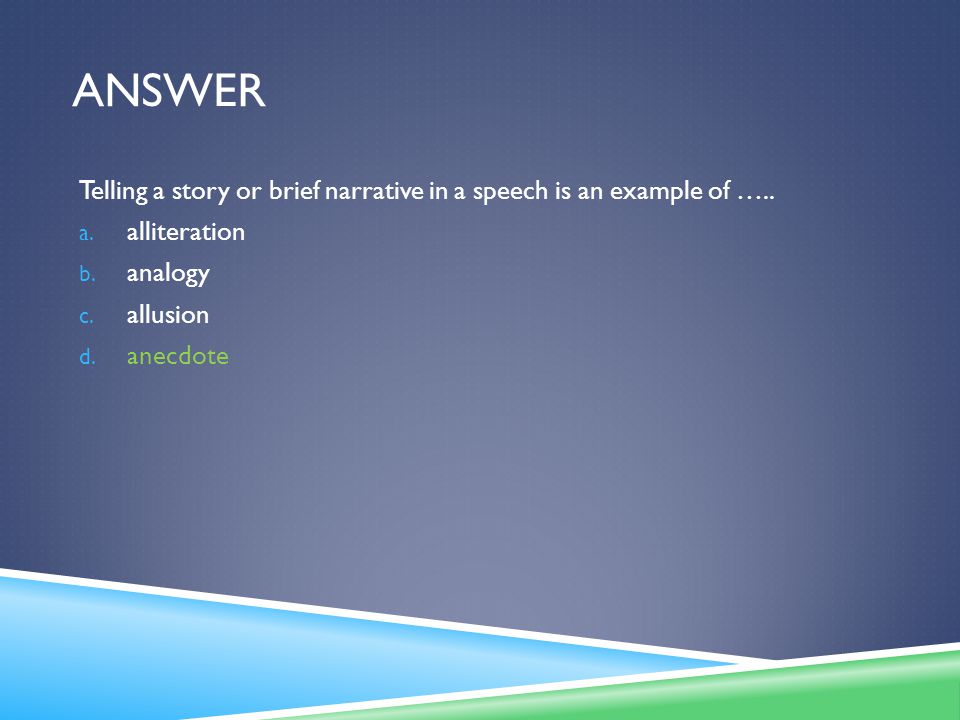 ANSWER

Telling a story or brief narrative in a speech is an example of …..

a. alliteration
b. analogy
c. allusion
d. anecdote